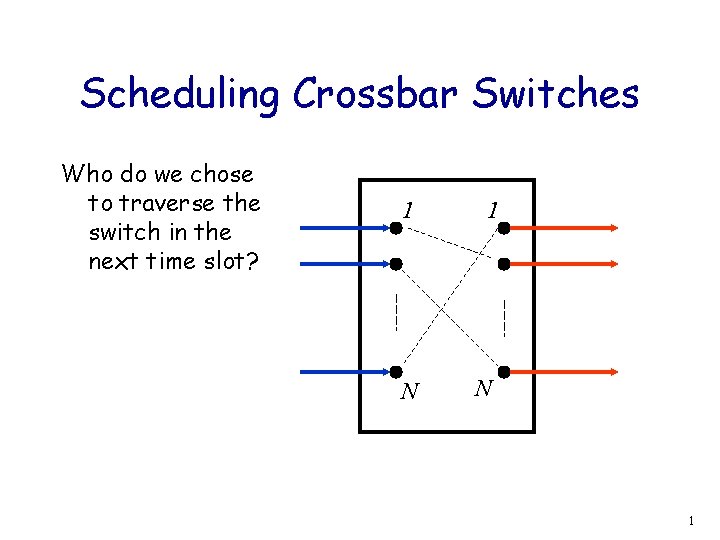 Scheduling Crossbar Switches

Who do we chose to traverse the switch in the next time slot?

1 1

N N

1